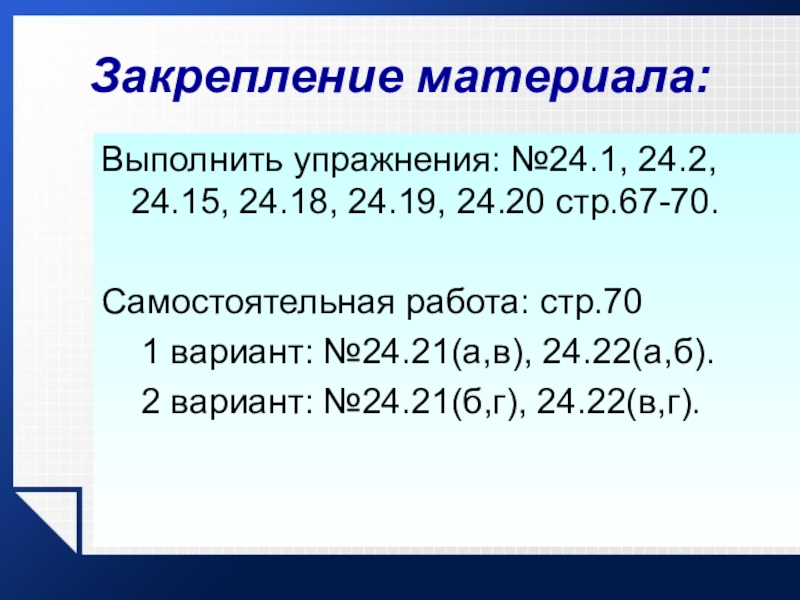 Закрепление материала:

Выполнить упражнения: №24.1, 24.2, 24.15, 24.18, 24.19, 24.20 стр.67-70.

Самостоятельная работа: стр.70

1 вариант: №24.21(а,в), 24.22(а,б).

2 вариант: №24.21(б,г), 24.22(в,г).